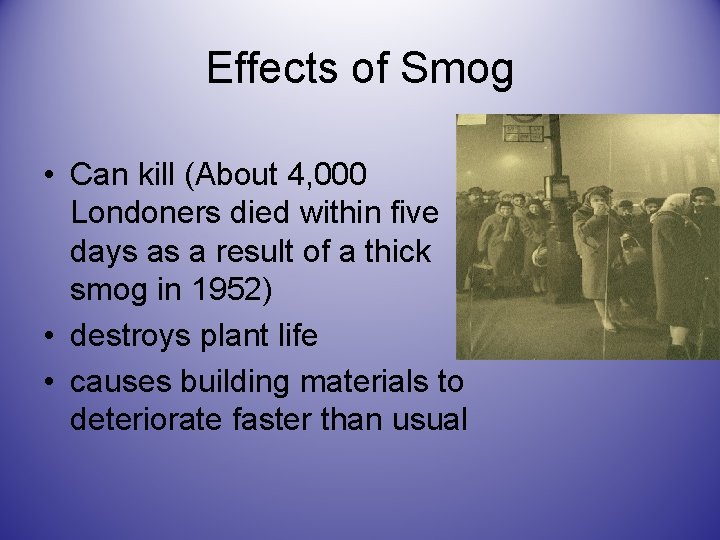 Effects of Smog

• Can kill (About 4,000 Londoners died within five days as a result of a thick smog in 1952)
• destroys plant life
• causes building materials to deteriorate faster than usual